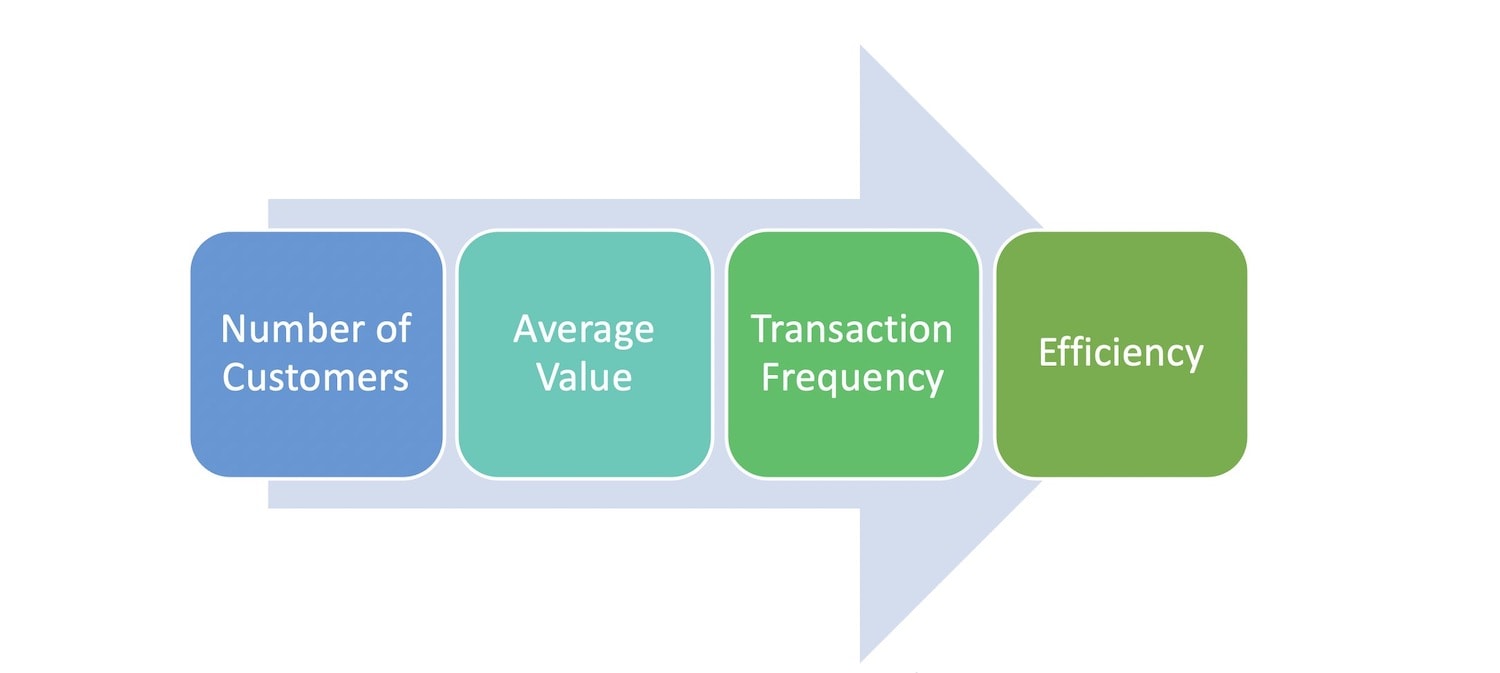 Number of Customers

Average Value

Transaction Frequency

Efficiency